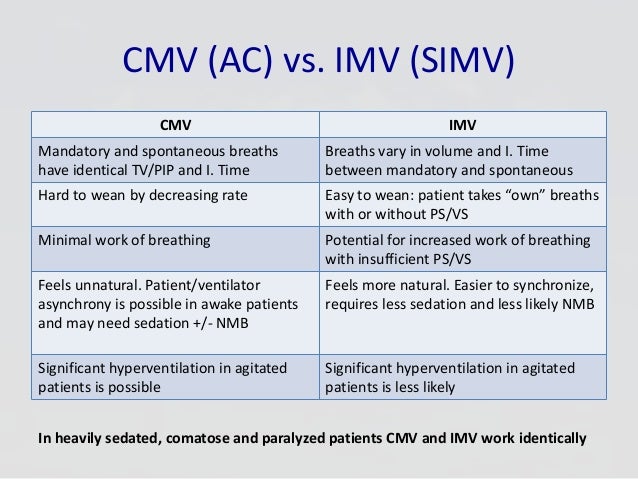 CMV (AC) vs. IMV (SIMV)

| CMV | IMV |
|---|---|
| Mandatory and spontaneous breaths have identical TV/PIP and I. Time | Breaths vary in volume and I. Time between mandatory and spontaneous |
| Hard to wean by decreasing rate | Easy to wean: patient takes “own” breaths with or without PS/VS |
| Minimal work of breathing | Potential for increased work of breathing with insufficient PS/VS |
| Feels unnatural. Patient/ventilator asynchrony is possible in awake patients and may need sedation +/- NMB | Feels more natural. Easier to synchronize, requires less sedation and less likely NMB |
| Significant hyperventilation in agitated patients is possible | Significant hyperventilation in agitated patients is less likely |

In heavily sedated, comatose and paralyzed patients CMV and IMV work identically